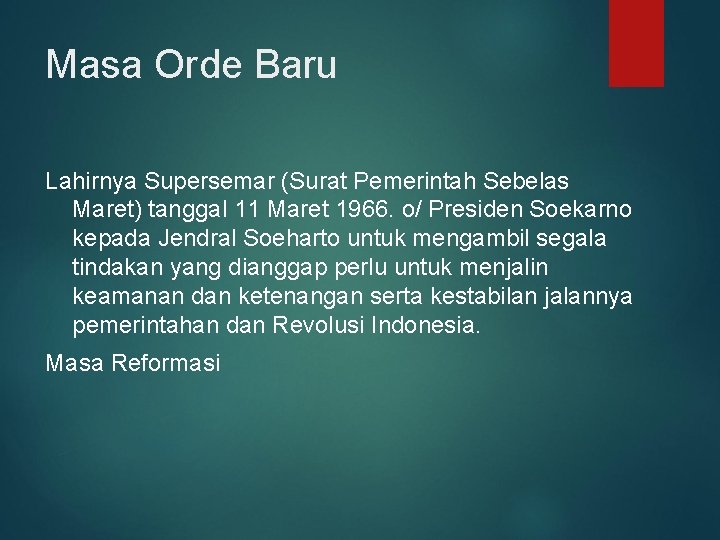 Masa Orde Baru

Lahirnya Supersemar (Surat Pemerintah Sebelas Maret) tanggal 11 Maret 1966. o/ Presiden Soekarno kepada Jendral Soeharto untuk mengambil segala tindakan yang dianggap perlu untuk menjalin keamanan dan ketenangan serta kestabilan jalannya pemerintahan dan Revolusi Indonesia.

Masa Reformasi